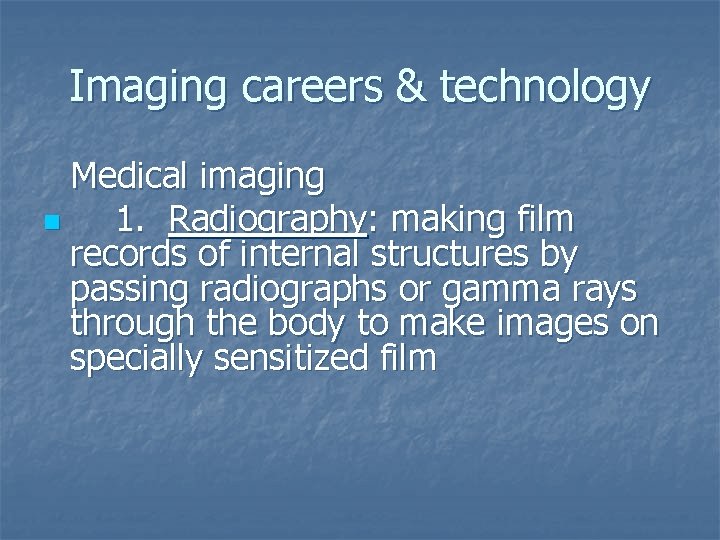 Imaging careers & technology

Medical imaging

1. Radiography: making film records of internal structures by passing radiographs or gamma rays through the body to make images on specially sensitized film